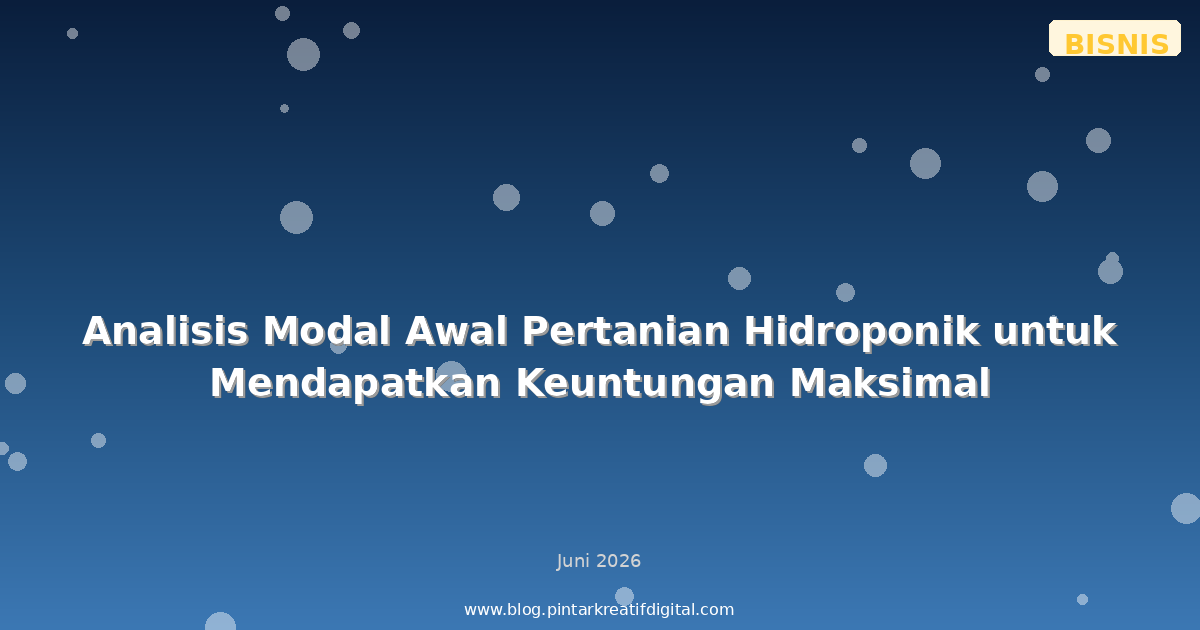 BISNIS

Analisis Modal Awal Pertanian Hidroponik untuk Mendapatkan Keuntungan Maksimal

Juni 2026

www.blog.pintarkreatifdigital.com